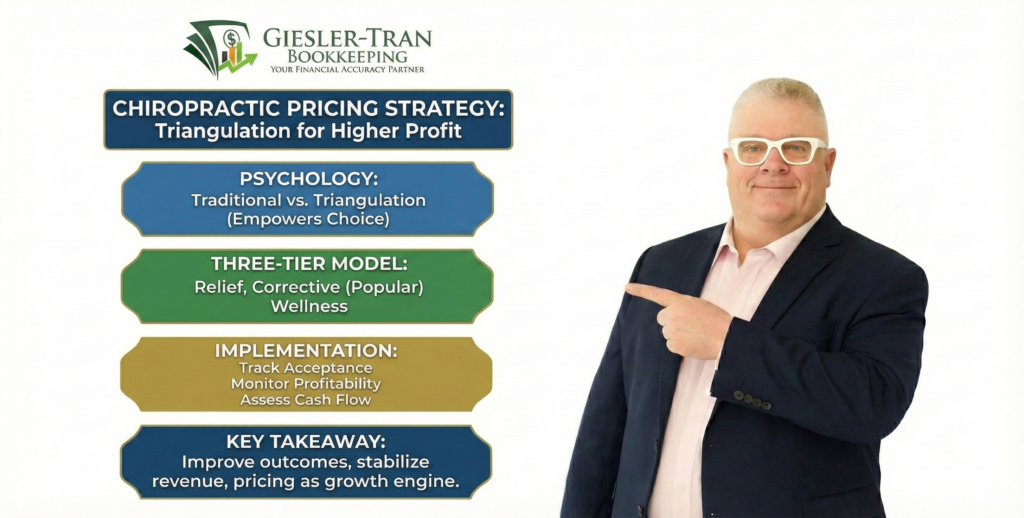 GIESLER-TRAN
BOOKKEEPING
YOUR FINANCIAL ACCURACY PARTNER

CHIROPRACTIC PRICING STRATEGY:
Triangulation for Higher Profit

PSYCHOLOGY:
Traditional vs. Triangulation (Empowers Choice)

THREE-TIER MODEL:
Relief, Corrective (Popular) Wellness

IMPLEMENTATION:
Track Acceptance
Monitor Profitability
Assess Cash Flow

KEY TAKEAWAY:
Improve outcomes, stabilize revenue, pricing as growth engine.